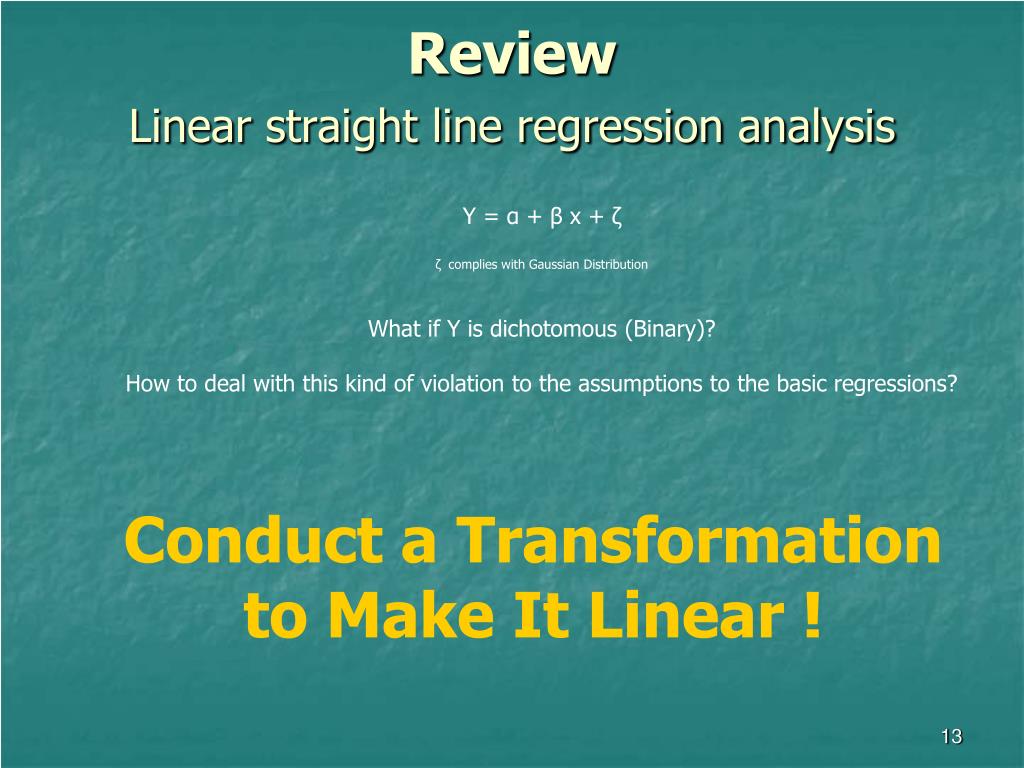 Review
Linear straight line regression analysis

$Y = \alpha + \beta x + \zeta$

$\zeta$ complies with Gaussian Distribution

What if Y is dichotomous (Binary)?

How to deal with this kind of violation to the assumptions to the basic regressions?

Conduct a Transformation to Make It Linear !

13